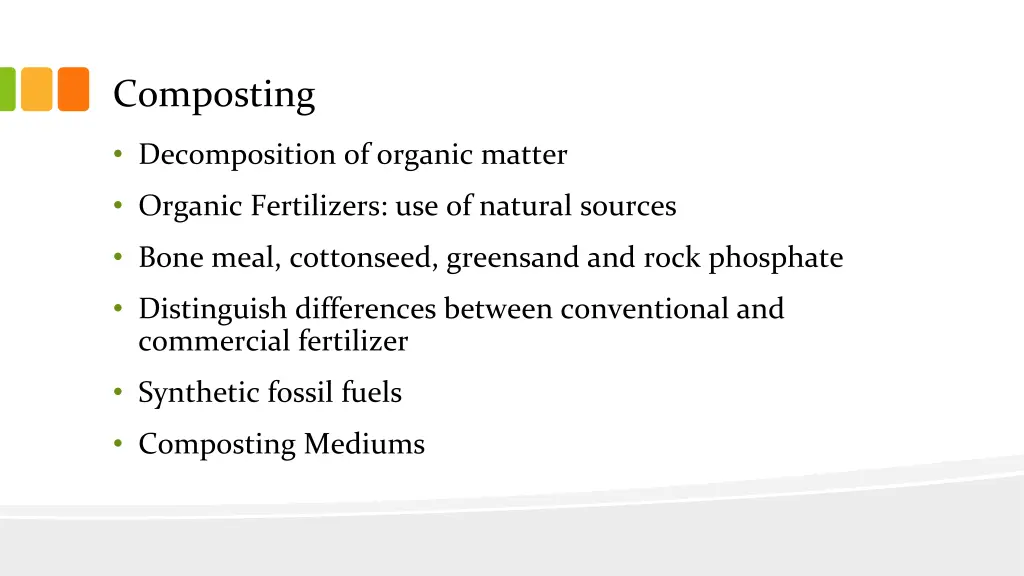 Composting

• Decomposition of organic matter
• Organic Fertilizers: use of natural sources
• Bone meal, cottonseed, greensand and rock phosphate
• Distinguish differences between conventional and commercial fertilizer
• Synthetic fossil fuels
• Composting Mediums